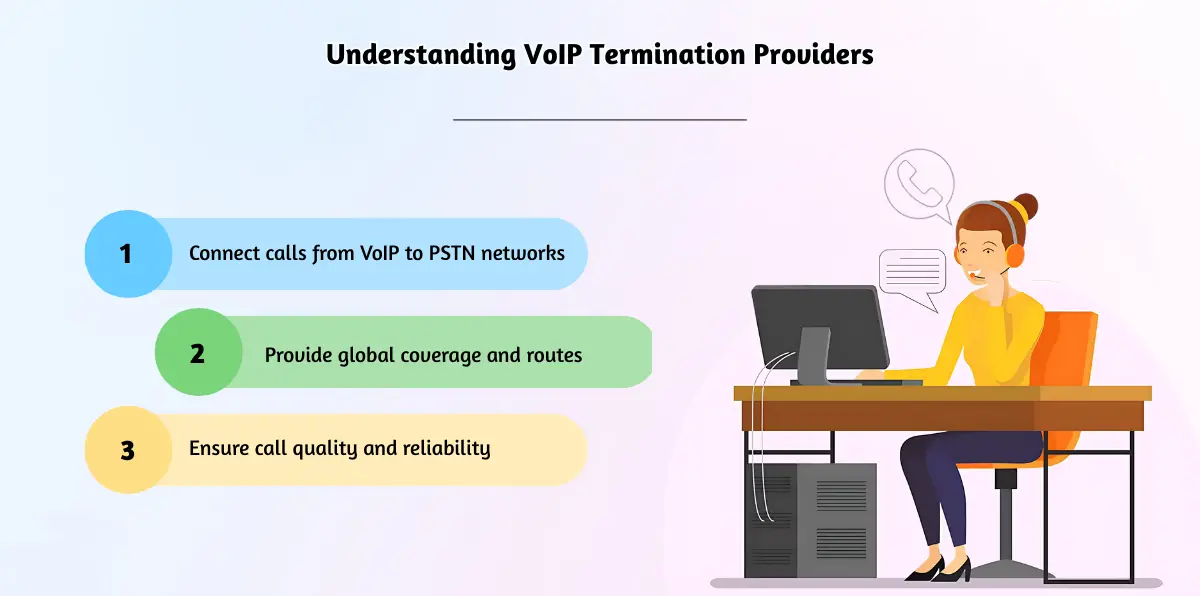 Understanding VoIP Termination Providers

1 Connect calls from VoIP to PSTN networks

2 Provide global coverage and routes

3 Ensure call quality and reliability